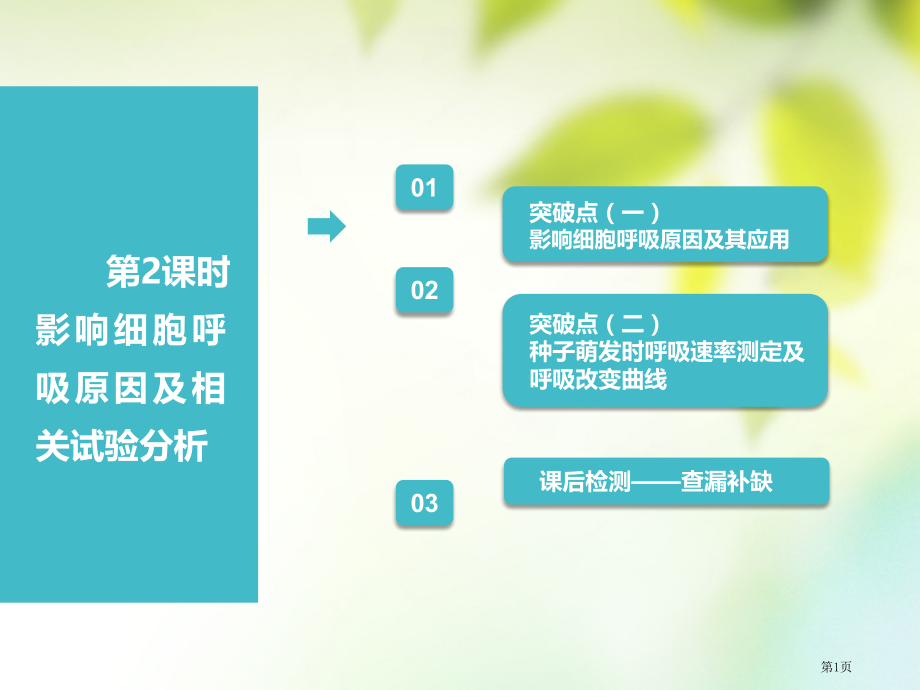 第2课时
影响细胞呼吸原因及相关试验分析

01

突破点（一）
影响细胞呼吸原因及其应用

02

突破点（二）
种子萌发时呼吸速率测定及呼吸改变曲线

03

课后检测——查漏补缺

第1页